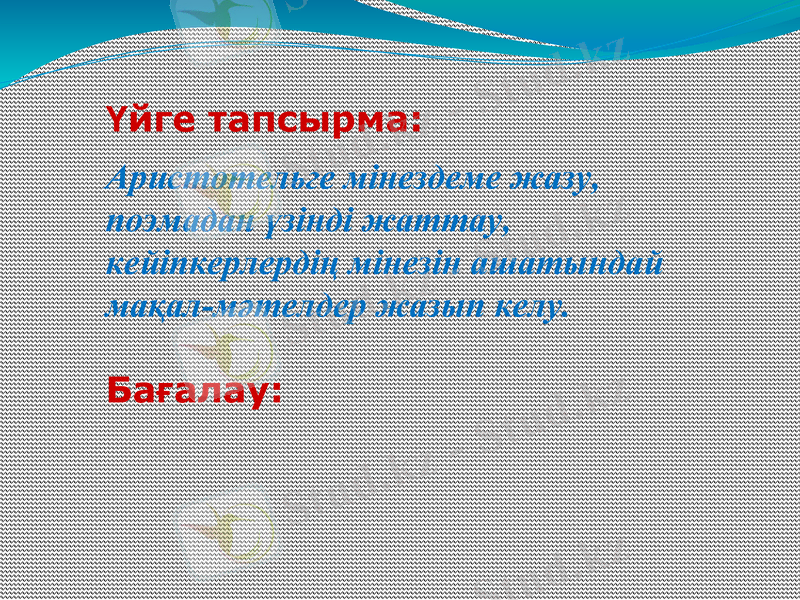 Үйге тапсырма:

Аристотельге мінездеме жазу, поэмадан үзінді жаттау, кейіпкерлердің мінезін ашатындай мақал-мәтелдер жазып келу.

Бағалау: